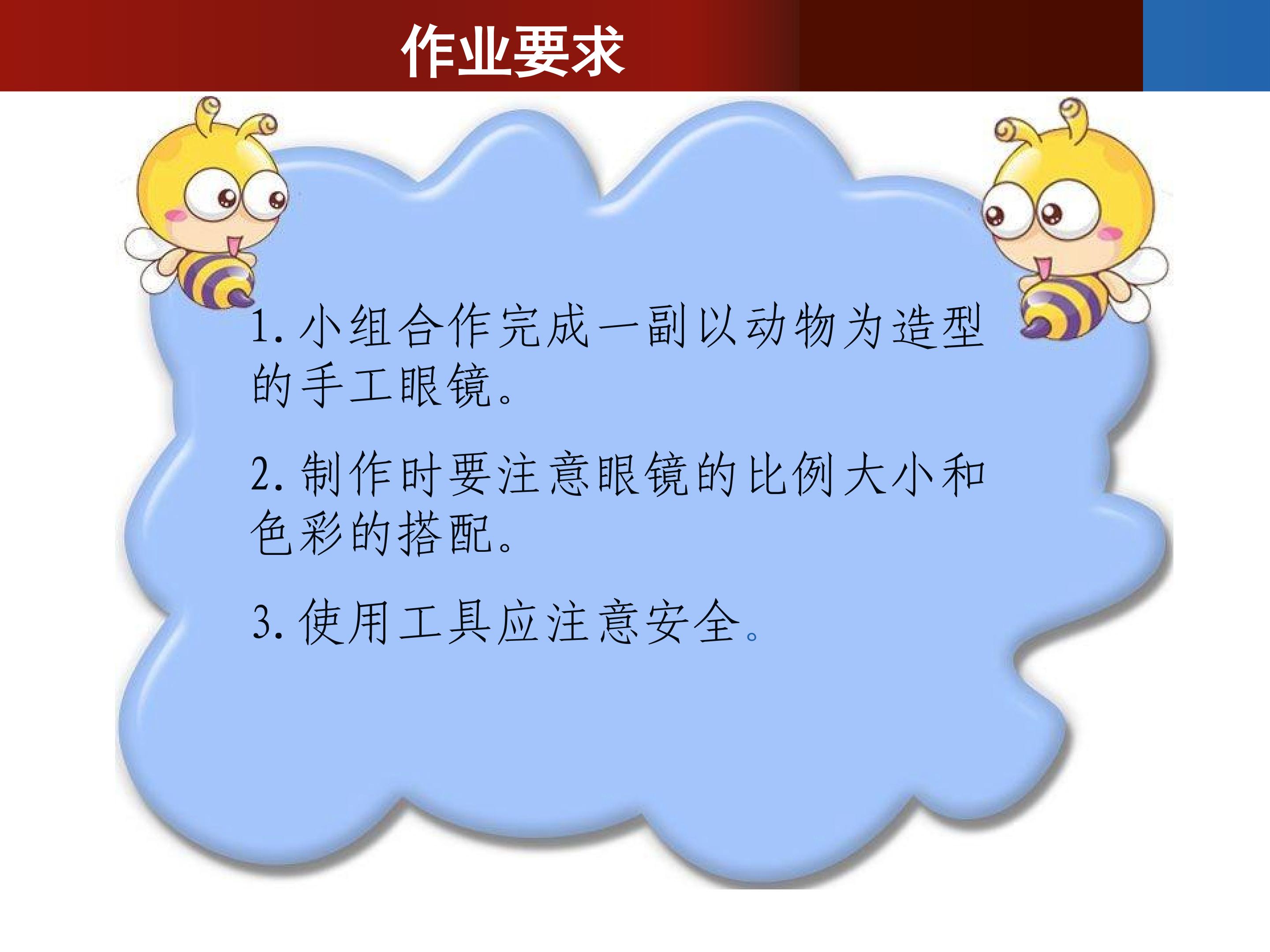 作业要求

1. 小组合作完成一副以动物为造型的手工眼镜。

2. 制作时要注意眼镜的比例大小和色彩的搭配。

3. 使用工具应注意安全。